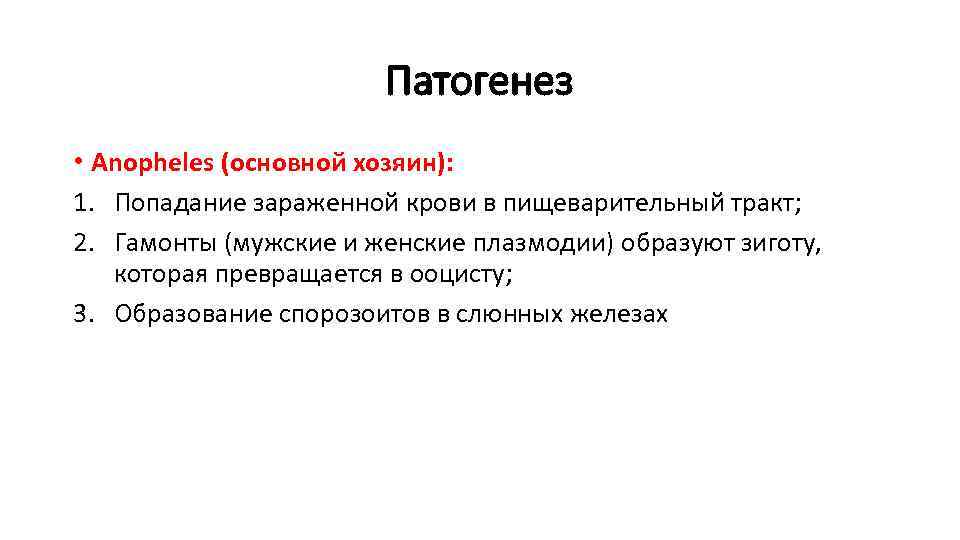 Патогенез

• Anopheles (основной хозяин):
1. Попадание зараженной крови в пищеварительный тракт;
2. Гамонты (мужские и женские плазмодии) образуют зиготу, которая превращается в ооцисту;
3. Образование спорозоитов в слюнных железах